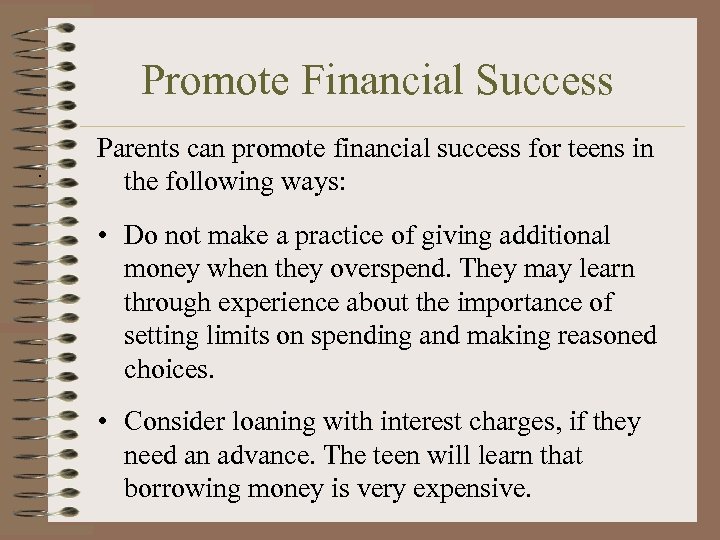 Promote Financial Success

Parents can promote financial success for teens in the following ways:

• Do not make a practice of giving additional money when they overspend. They may learn through experience about the importance of setting limits on spending and making reasoned choices.

• Consider loaning with interest charges, if they need an advance. The teen will learn that borrowing money is very expensive.